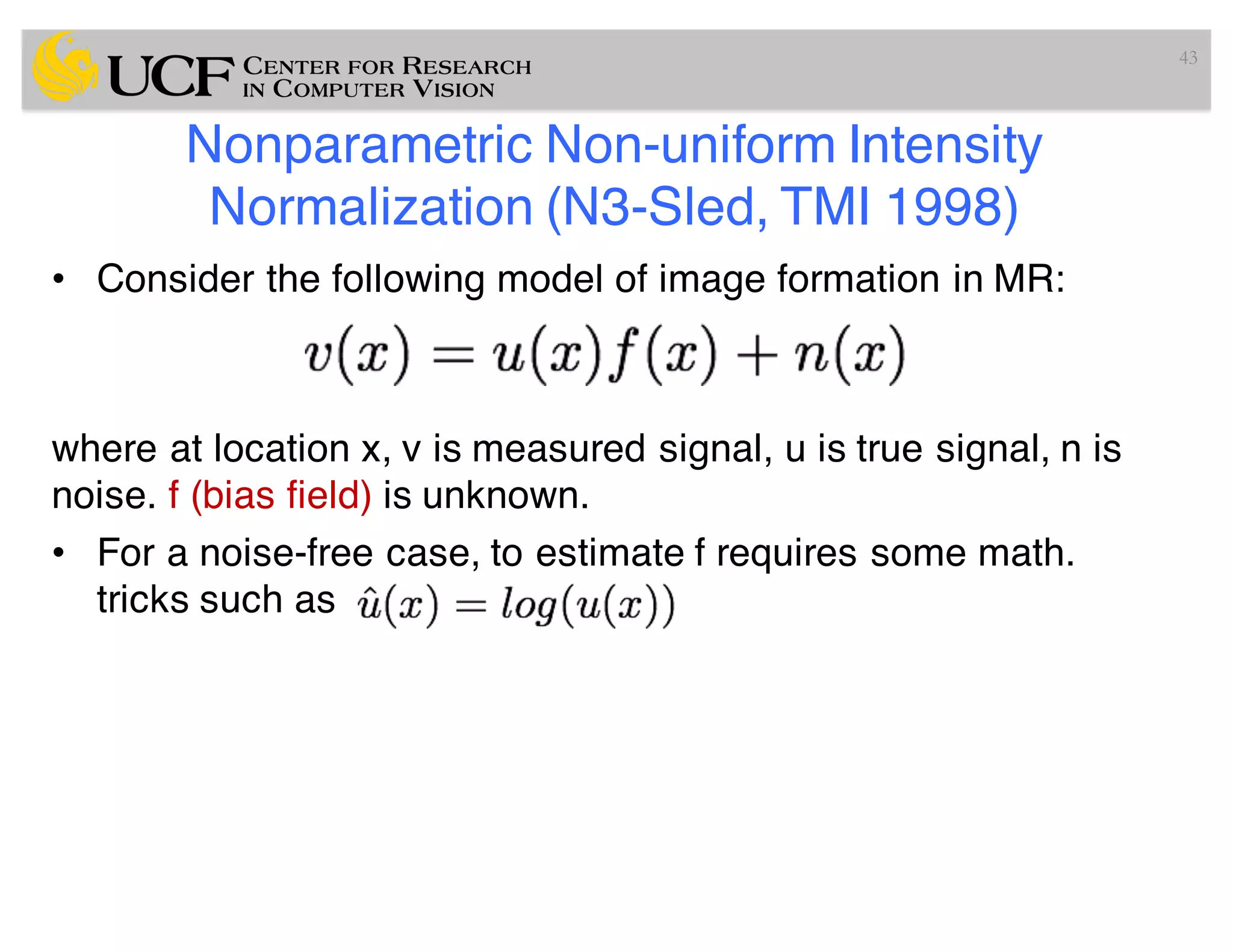 UCF CENTER FOR RESEARCH IN COMPUTER VISION

43

Nonparametric Non-uniform Intensity Normalization (N3-Sled, TMI 1998)

• Consider the following model of image formation in MR:

$v(x) = u(x)f(x) + n(x)$

where at location x, v is measured signal, u is true signal, n is noise. f (bias field) is unknown.

• For a noise-free case, to estimate f requires some math. tricks such as $\hat{u}(x) = log(u(x))$